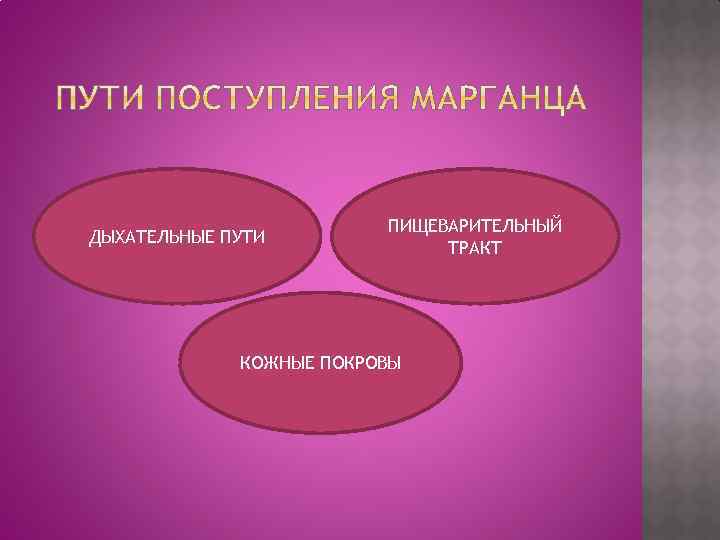 ПУТИ ПОСТУПЛЕНИЯ МАРГАНЦА

ДЫХАТЕЛЬНЫЕ ПУТИ

ПИЩЕВАРИТЕЛЬНЫЙ ТРАКТ

КОЖНЫЕ ПОКРОВЫ